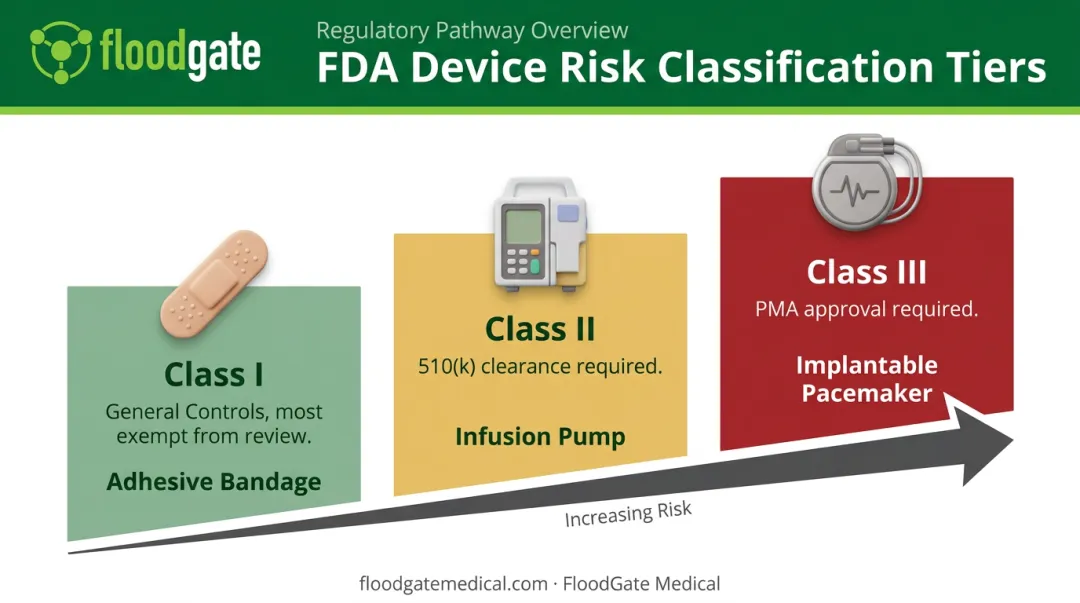 floodgate

Regulatory Pathway Overview
FDA Device Risk Classification Tiers

Class I
General Controls, most exempt from review.
Adhesive Bandage

Class II
510(k) clearance required.
Infusion Pump

Class III
PMA approval required.
Implantable Pacemaker

Increasing Risk

floodgatemedical.com · FloodGate Medical